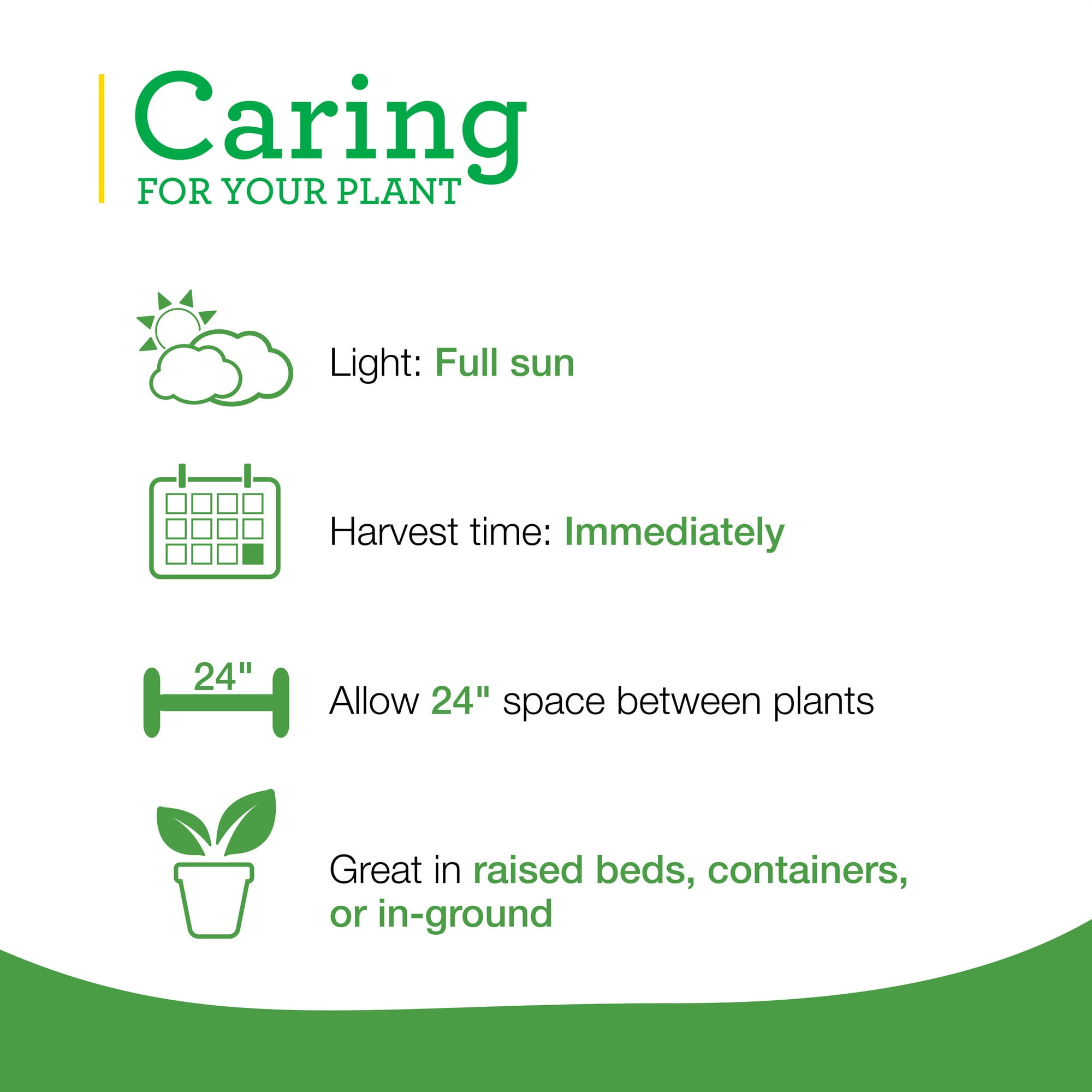 Caring
FOR YOUR PLANT

Light: Full sun

Harvest time: Immediately

24"

Allow 24" space between plants

Great in raised beds, containers, or in-ground